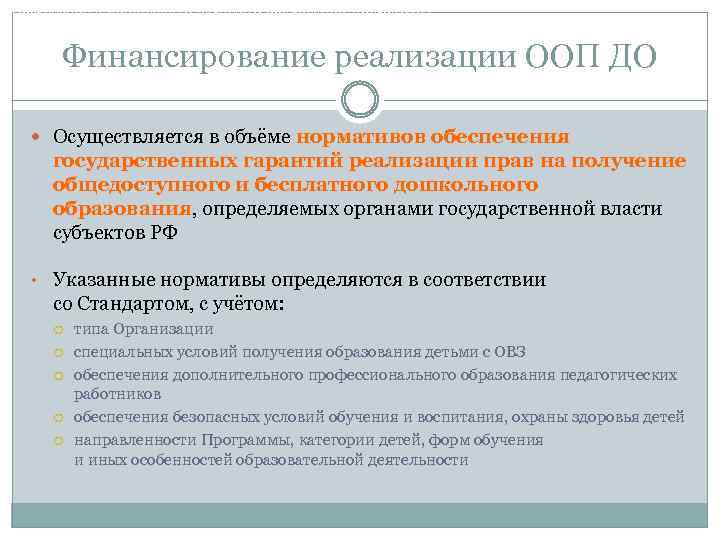 Финансирование реализации ООП ДО

Осуществляется в объёме нормативов обеспечения государственных гарантий реализации прав на получение общедоступного и бесплатного дошкольного образования, определяемых органами государственной власти субъектов РФ

Указанные нормативы определяются в соответствии со Стандартом, с учётом:

типа Организации

специальных условий получения образования детьми с ОВЗ

обеспечения дополнительного профессионального образования педагогических работников

обеспечения безопасных условий обучения и воспитания, охраны здоровья детей

направленности Программы, категории детей, форм обучения и иных особенностей образовательной деятельности